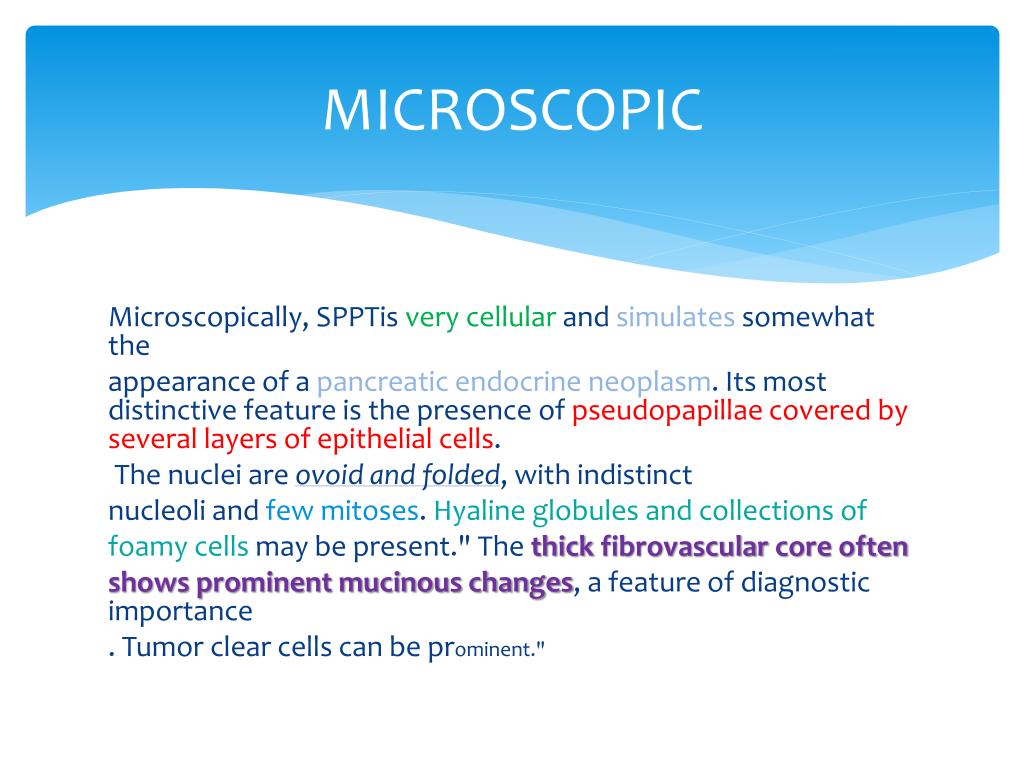 MICROSCOPIC

Microscopically, SPPTis very cellular and simulates somewhat the

appearance of a pancreatic endocrine neoplasm. Its most distinctive feature is the presence of pseudopapillae covered by several layers of epithelial cells.

The nuclei are ovoid and folded, with indistinct

nucleoli and few mitoses. Hyaline globules and collections of foamy cells may be present." The thick fibrovascular core often shows prominent mucinous changes, a feature of diagnostic importance

. Tumor clear cells can be prominent."